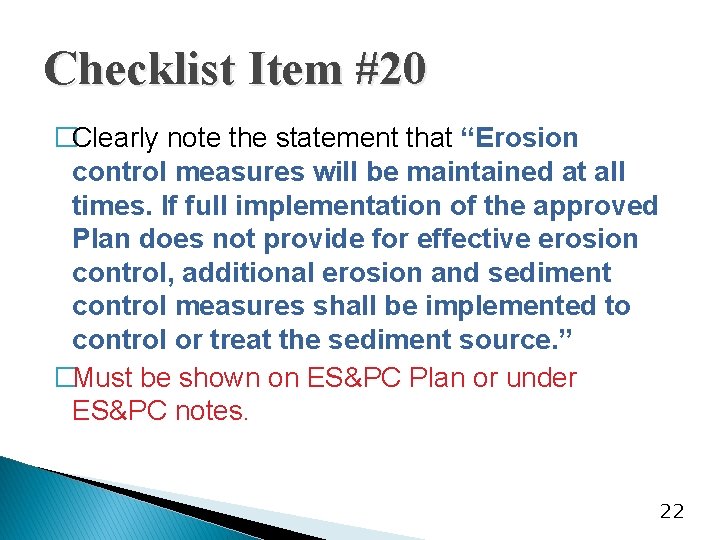 Checklist Item #20

□Clearly note the statement that “Erosion control measures will be maintained at all times. If full implementation of the approved Plan does not provide for effective erosion control, additional erosion and sediment control measures shall be implemented to control or treat the sediment source.”

□Must be shown on ES&PC Plan or under ES&PC notes.

22